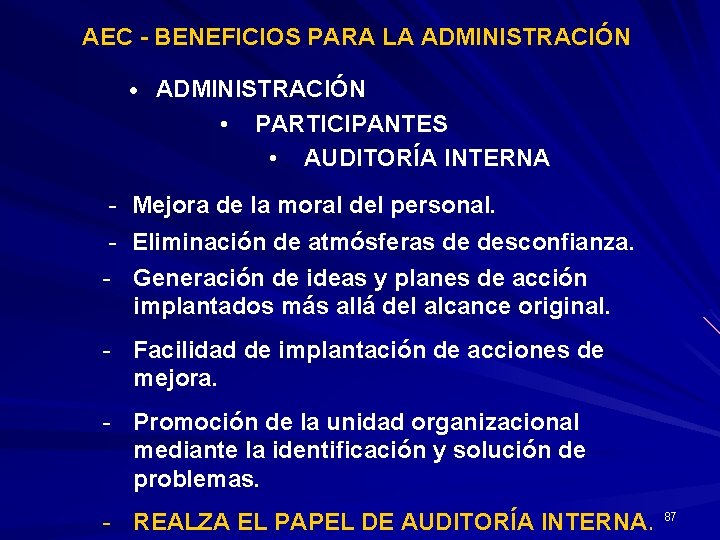 AEC - BENEFICIOS PARA LA ADMINISTRACIÓN

• ADMINISTRACIÓN
• PARTICIPANTES
• AUDITORÍA INTERNA

- Mejora de la moral del personal.
- Eliminación de atmósferas de desconfianza.
- Generación de ideas y planes de acción implantados más allá del alcance original.
- Facilidad de implantación de acciones de mejora.
- Promoción de la unidad organizacional mediante la identificación y solución de problemas.
- REALZA EL PAPEL DE AUDITORÍA INTERNA.

87